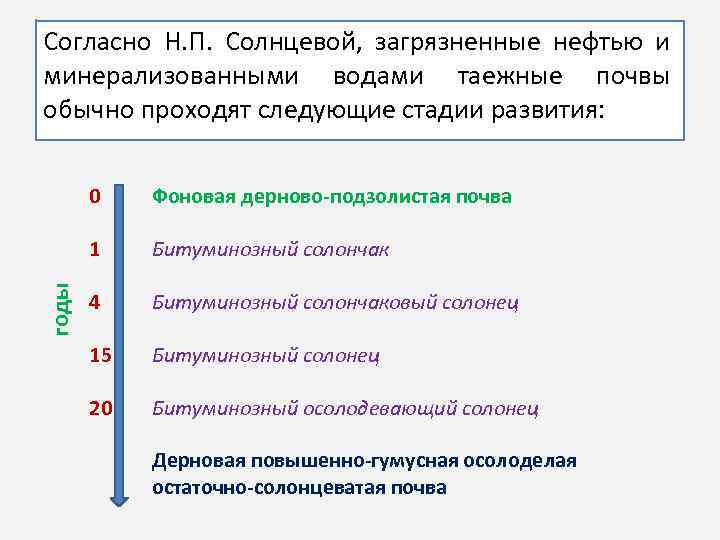 Согласно Н.П. Солнцевой, загрязненные нефтью и минерализованными водами таежные почвы обычно проходят следующие стадии развития:

годы

0 Фоновая дерново-подзолистая почва

1 Битуминозный солончак

4 Битуминозный солончаковый солонец

15 Битуминозный солонец

20 Битуминозный осолодевающий солонец

Дерновая повышенно-гумусная осолоделая остаточно-солонцеватая почва